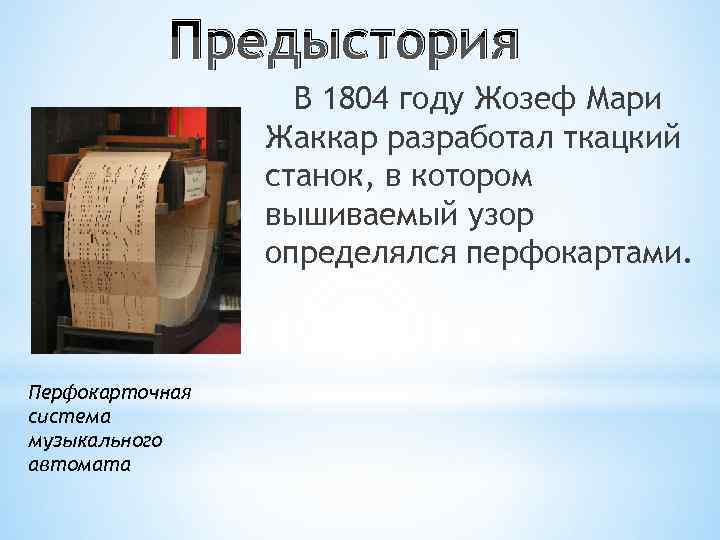 Предыстория

В 1804 году Жозеф Мари Жаккар разработал ткацкий станок, в котором вышиваемый узор определялся перфокартами.

Перфокарточная система музыкального автомата